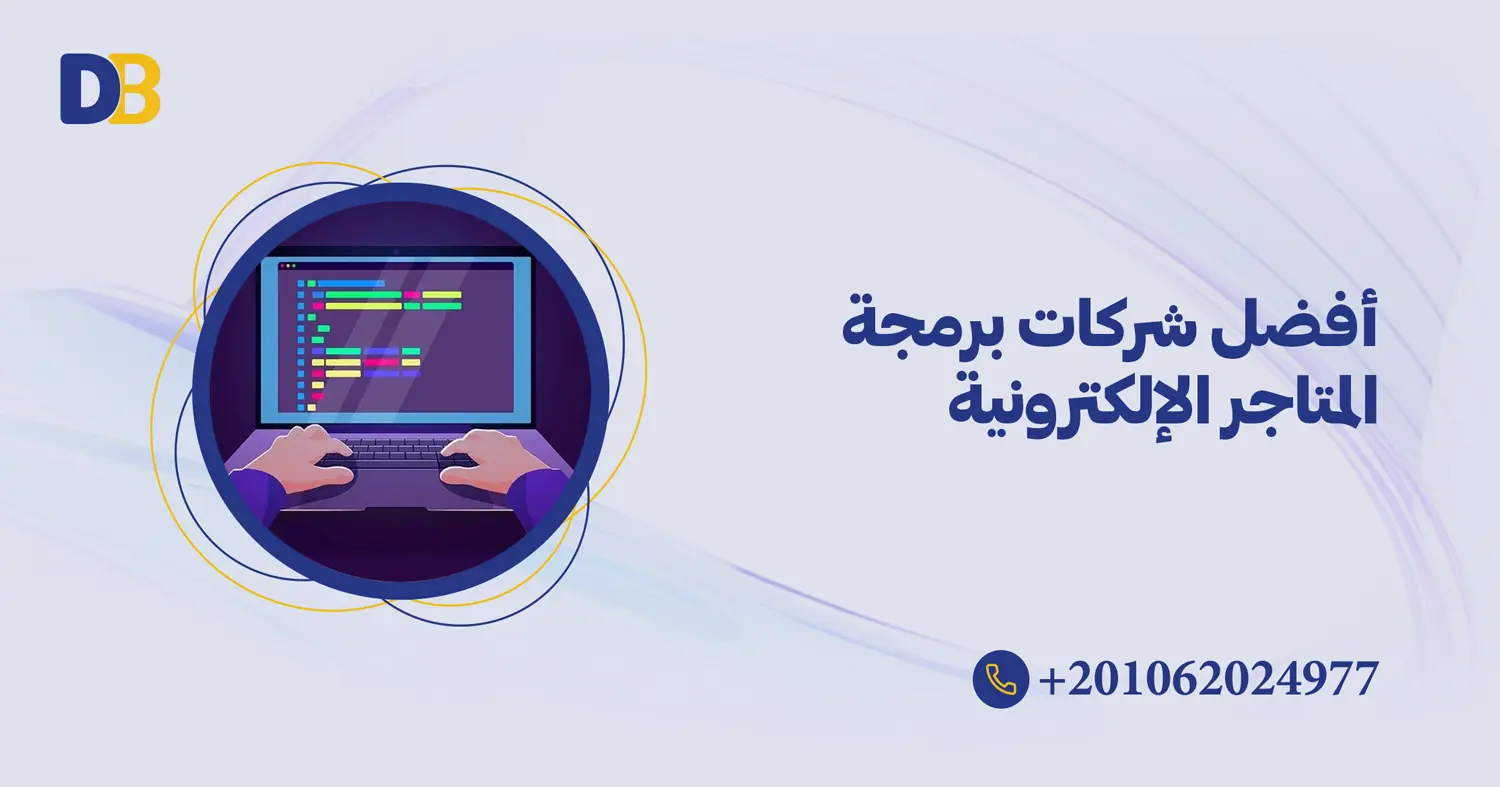 DB

أفضل شركات برمجة المتاجر الإلكترونية

+201062024977